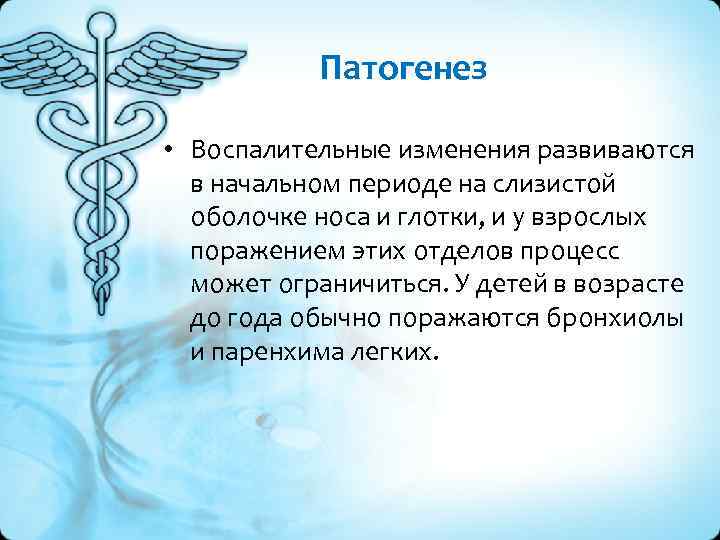 Патогенез

• Воспалительные изменения развиваются в начальном периоде на слизистой оболочке носа и глотки, и у взрослых поражением этих отделов процесс может ограничиться. У детей в возрасте до года обычно поражаются бронхиолы и паренхима легких.